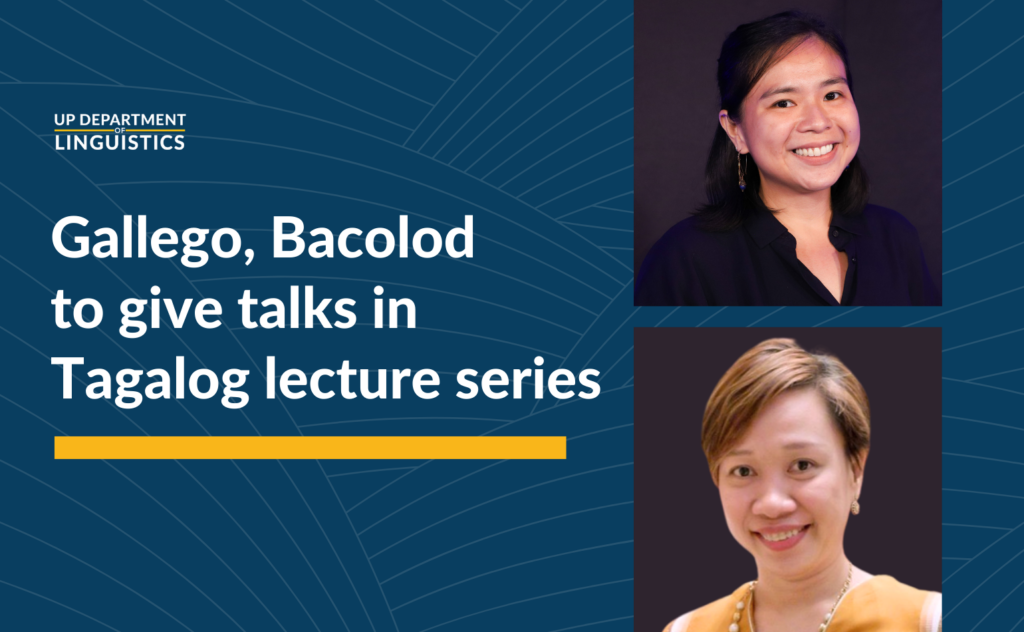 UP DEPARTMENT OF LINGUISTICS

Gallego, Bacolod to give talks in Tagalog lecture series